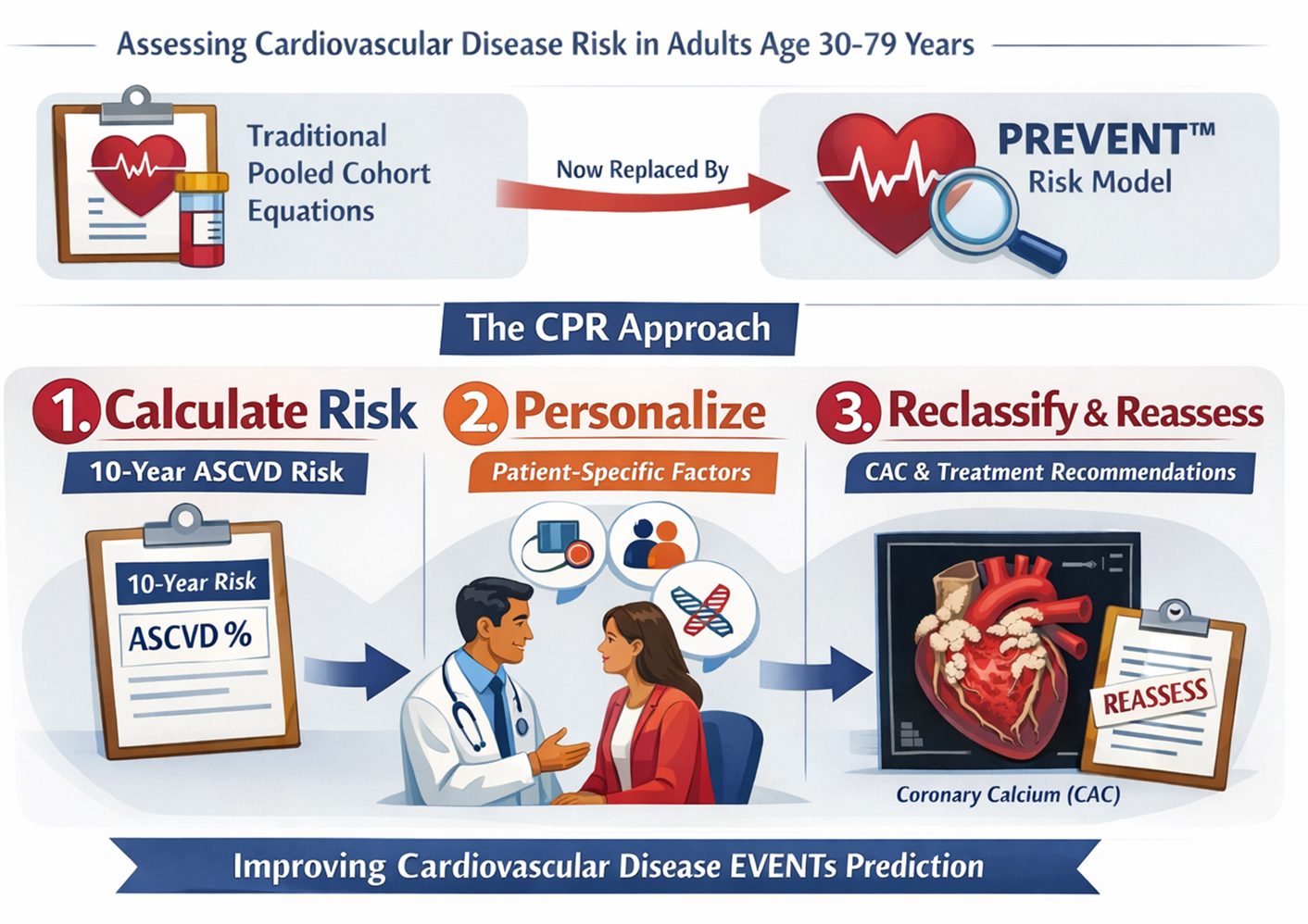 Assessing Cardiovascular Disease Risk in Adults Age 30-79 Years

Traditional Pooled Cohort Equations

Now Replaced By

PREVENT™ Risk Model

The CPR Approach

1. Calculate Risk

10-Year ASCVD Risk

10-Year Risk

ASCVD %

2. Personalize

Patient-Specific Factors

3. Reclassify & Reassess

CAC & Treatment Recommendations

REASSESS

Coronary Calcium (CAC)

Improving Cardiovascular Disease EVENTs Prediction